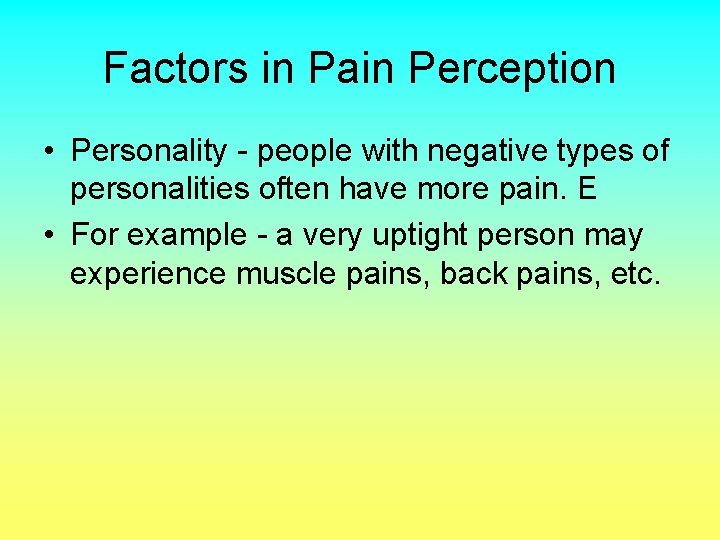 Factors in Pain Perception

• Personality - people with negative types of personalities often have more pain. E
• For example - a very uptight person may experience muscle pains, back pains, etc.